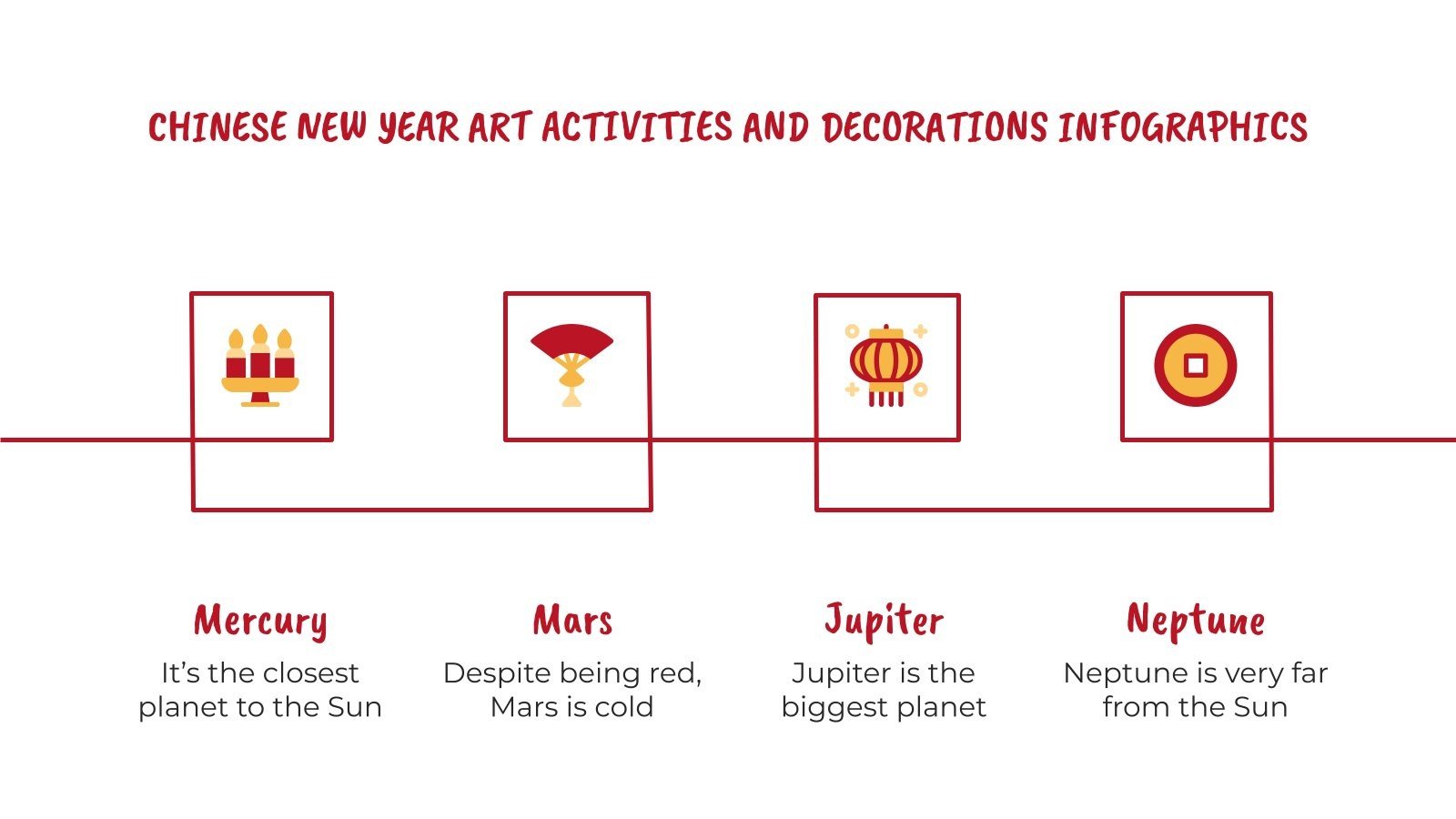 CHINESE NEW YEAR ART ACTIVITIES AND DECORATIONS INFOGRAPHICS

Mercury

It's the closest planet to the Sun

Mars

Despite being red, Mars is cold

Jupiter

Jupiter is the biggest planet

Neptune

Neptune is very far from the Sun